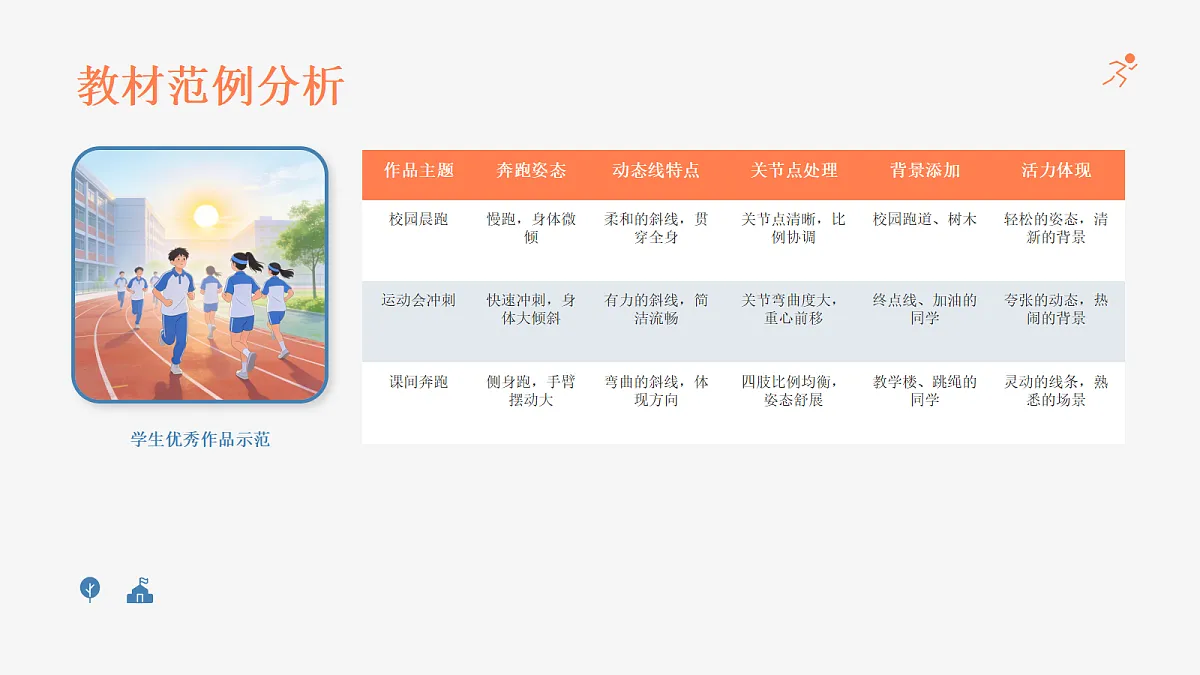 教材范例分析

学生优秀作品示范

| 作品主题 | 奔跑姿态 | 动态线特点 | 关节点处理 | 背景添加 | 活力体现 |
|---|---|---|---|---|---|
| 校园晨跑 | 慢跑，身体微倾 | 柔和的斜线，贯穿全身 | 关节点清晰，比例协调 | 校园跑道、树木 | 轻松的姿态，清新的背景 |
| 运动会冲刺 | 快速冲刺，身体大倾斜 | 有力的斜线，简洁流畅 | 关节弯曲度大，重心前移 | 终点线、加油的同学 | 夸张的动态，热闹的背景 |
| 课间奔跑 | 侧身跑，手臂摆动大 | 弯曲的斜线，体现方向 | 四肢比例均衡，姿态舒展 | 教学楼、跳绳的同学 | 灵动的线条，熟悉的场景 |